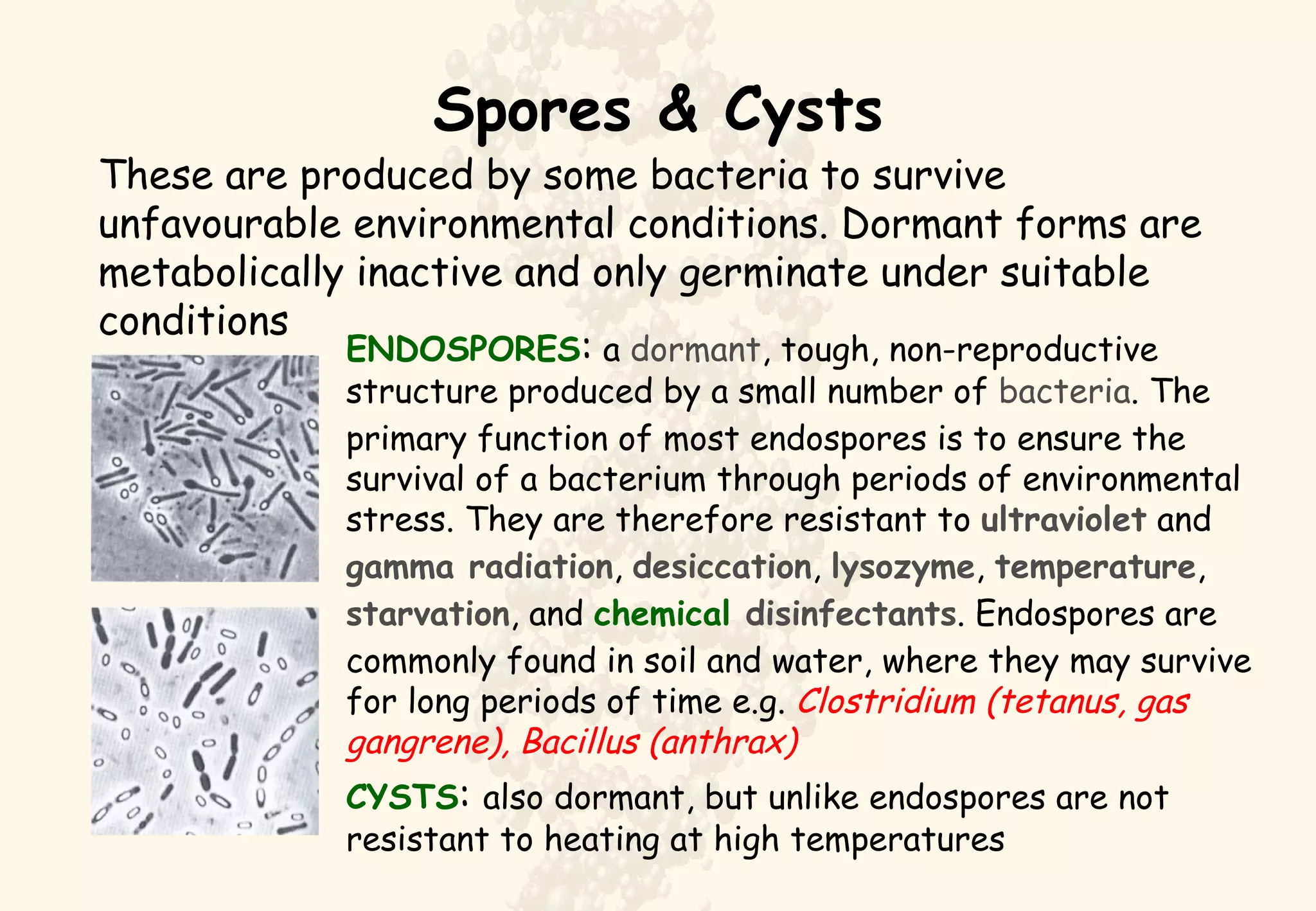 Spores & Cysts

These are produced by some bacteria to survive unfavourable environmental conditions. Dormant forms are metabolically inactive and only germinate under suitable conditions

ENDOSPORES: a dormant, tough, non-reproductive structure produced by a small number of bacteria. The primary function of most endospores is to ensure the survival of a bacterium through periods of environmental stress. They are therefore resistant to ultraviolet and gamma radiation, desiccation, lysozyme, temperature, starvation, and chemical disinfectants. Endospores are commonly found in soil and water, where they may survive for long periods of time e.g. Clostridium (tetanus, gas gangrene), Bacillus (anthrax)

CYSTS: also dormant, but unlike endospores are not resistant to heating at high temperatures